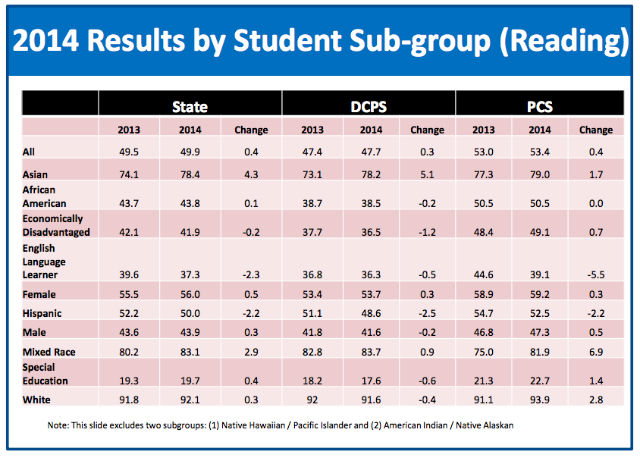 2014 Results by Student Sub-group (Reading)

| | State | | | DCPS | | | PCS | | |
|---|---|---|---|---|---|---|---|---|---|
| | 2013 | 2014 | Change | 2013 | 2014 | Change | 2013 | 2014 | Change |
| All | 49.5 | 49.9 | 0.4 | 47.4 | 47.7 | 0.3 | 53.0 | 53.4 | 0.4 |
| Asian | 74.1 | 78.4 | 4.3 | 73.1 | 78.2 | 5.1 | 77.3 | 79.0 | 1.7 |
| African American | 43.7 | 43.8 | 0.1 | 38.7 | 38.5 | -0.2 | 50.5 | 50.5 | 0.0 |
| Economically Disadvantaged | 42.1 | 41.9 | -0.2 | 37.7 | 36.5 | -1.2 | 48.4 | 49.1 | 0.7 |
| English Language Learner | 39.6 | 37.3 | -2.3 | 36.8 | 36.3 | -0.5 | 44.6 | 39.1 | -5.5 |
| Female | 55.5 | 56.0 | 0.5 | 53.4 | 53.7 | 0.3 | 58.9 | 59.2 | 0.3 |
| Hispanic | 52.2 | 50.0 | -2.2 | 51.1 | 48.6 | -2.5 | 54.7 | 52.5 | -2.2 |
| Male | 43.6 | 43.9 | 0.3 | 41.8 | 41.6 | -0.2 | 46.8 | 47.3 | 0.5 |
| Mixed Race | 80.2 | 83.1 | 2.9 | 82.8 | 83.7 | 0.9 | 75.0 | 81.9 | 6.9 |
| Special Education | 19.3 | 19.7 | 0.4 | 18.2 | 17.6 | -0.6 | 21.3 | 22.7 | 1.4 |
| White | 91.8 | 92.1 | 0.3 | 92 | 91.6 | -0.4 | 91.1 | 93.9 | 2.8 |

Note: This slide excludes two subgroups: (1) Native Hawaiian / Pacific Islander and (2) American Indian / Native Alaskan